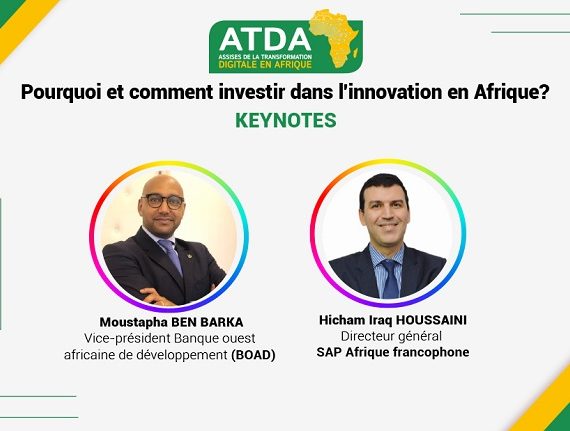 ATDA
ASSISES DE LA TRANSFORMATION
DIGITALE EN AFRIQUE

Pourquoi et comment investir dans l'innovation en Afrique?

KEYNOTES

Moustapha BEN BARKA
Vice-président Banque ouest africaine de développement (BOAD)

Hicham Iraq HOUSSAINI
Directeur général
SAP Afrique francophone